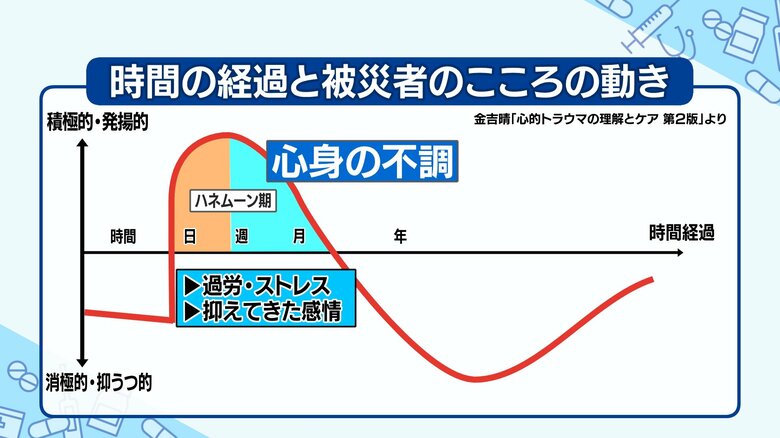 時間の経過と被災者のこころの動き

積極的・発揚的

金吉晴「心的トラウマの理解とケア 第2版」より

心身の不調

ハネムーン期

時間　日　週　月　年　時間経過

▶過労・ストレス
▶抑えてきた感情

消極的・抑うつ的